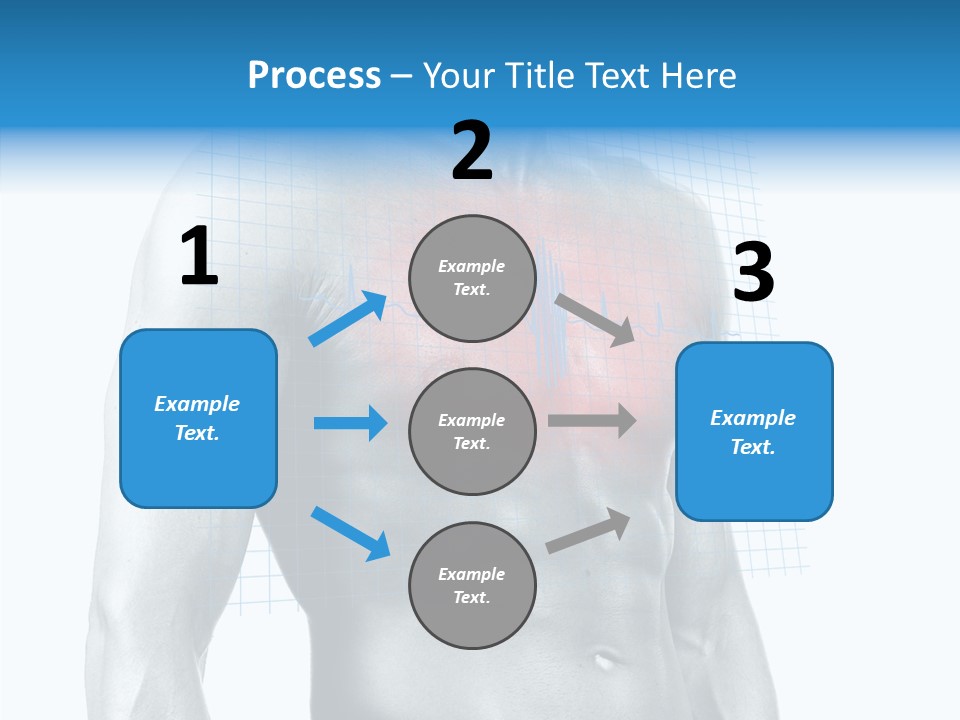 Process – Your Title Text Here

1

Example Text.

2

Example Text.

Example Text.

Example Text.

3

Example Text.